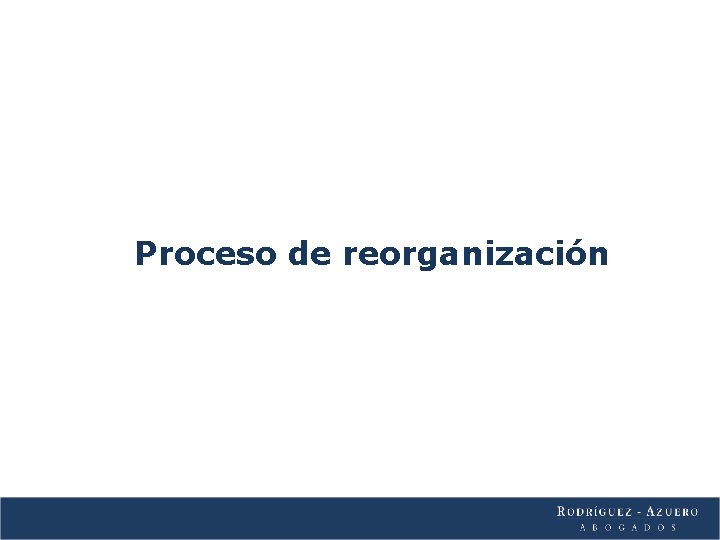 Proceso de reorganización

RODRÍGUEZ - AZUERO
ABOGADOS